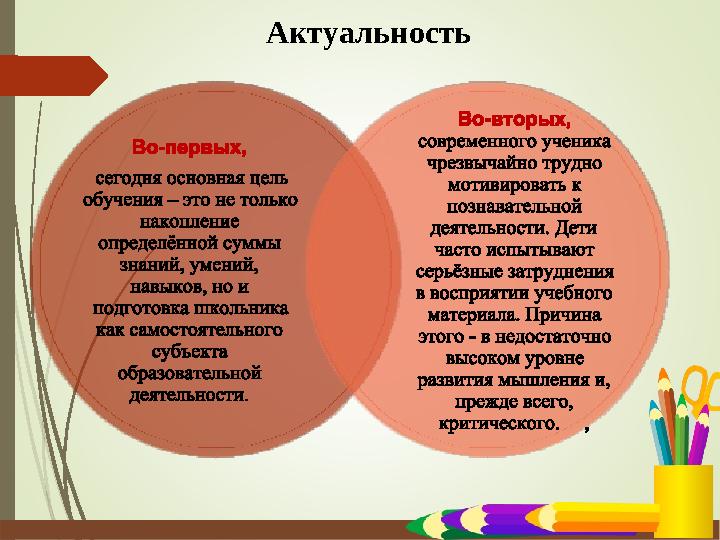 Актуальность

Во-первых,

сегодня основная цель обучения – это не только накопление определённой суммы знаний, умений, навыков, но и подготовка школьника как самостоятельного субъекта образовательной деятельности.

Во-вторых,

современного ученика чрезвычайно трудно мотивировать к познавательной деятельности. Дети часто испытывают серьёзные затруднения в восприятии учебного материала. Причина этого - в недостаточно высоком уровне развития мышления и, прежде всего, критического. ,